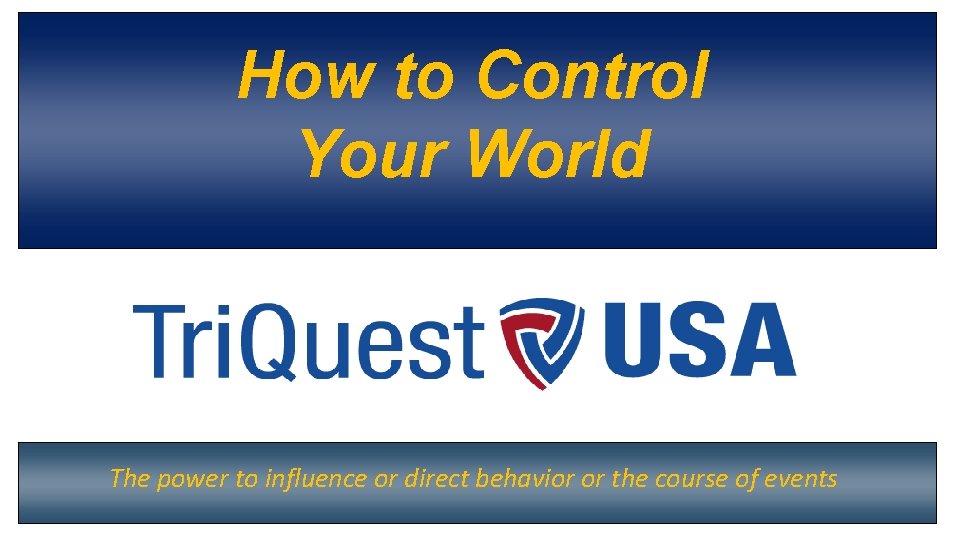 How to Control Your World

TriQuest USA

The power to influence or direct behavior or the course of events